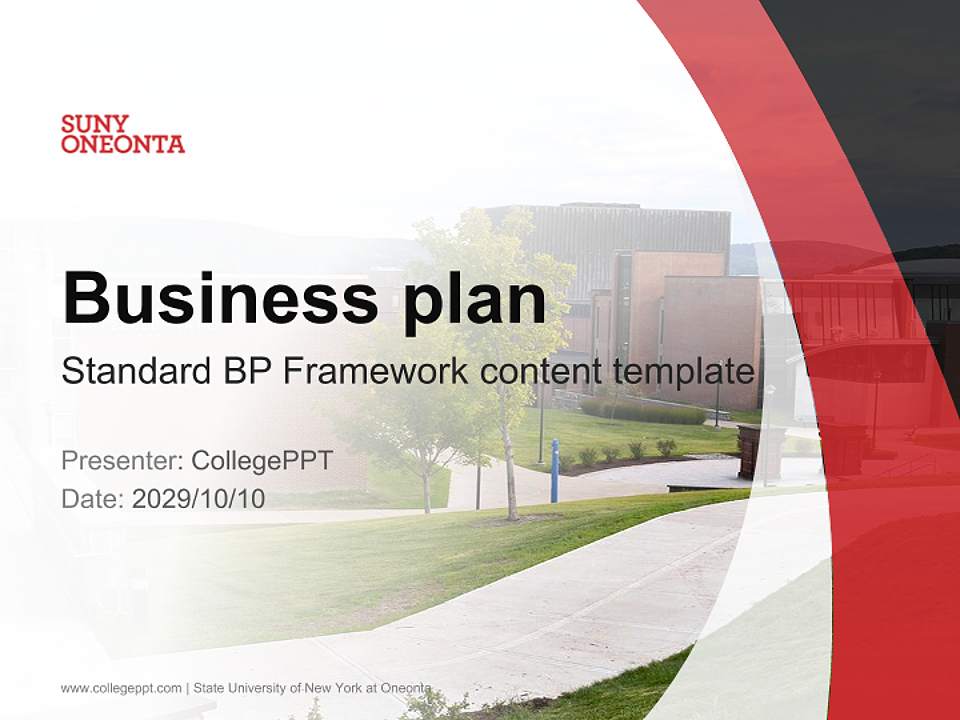 SUNY
ONEONTA

Business plan

Standard BP Framework content template

Presenter: CollegePPT
Date: 2029/10/10

www.collegeppt.com | State University of New York at Oneonta